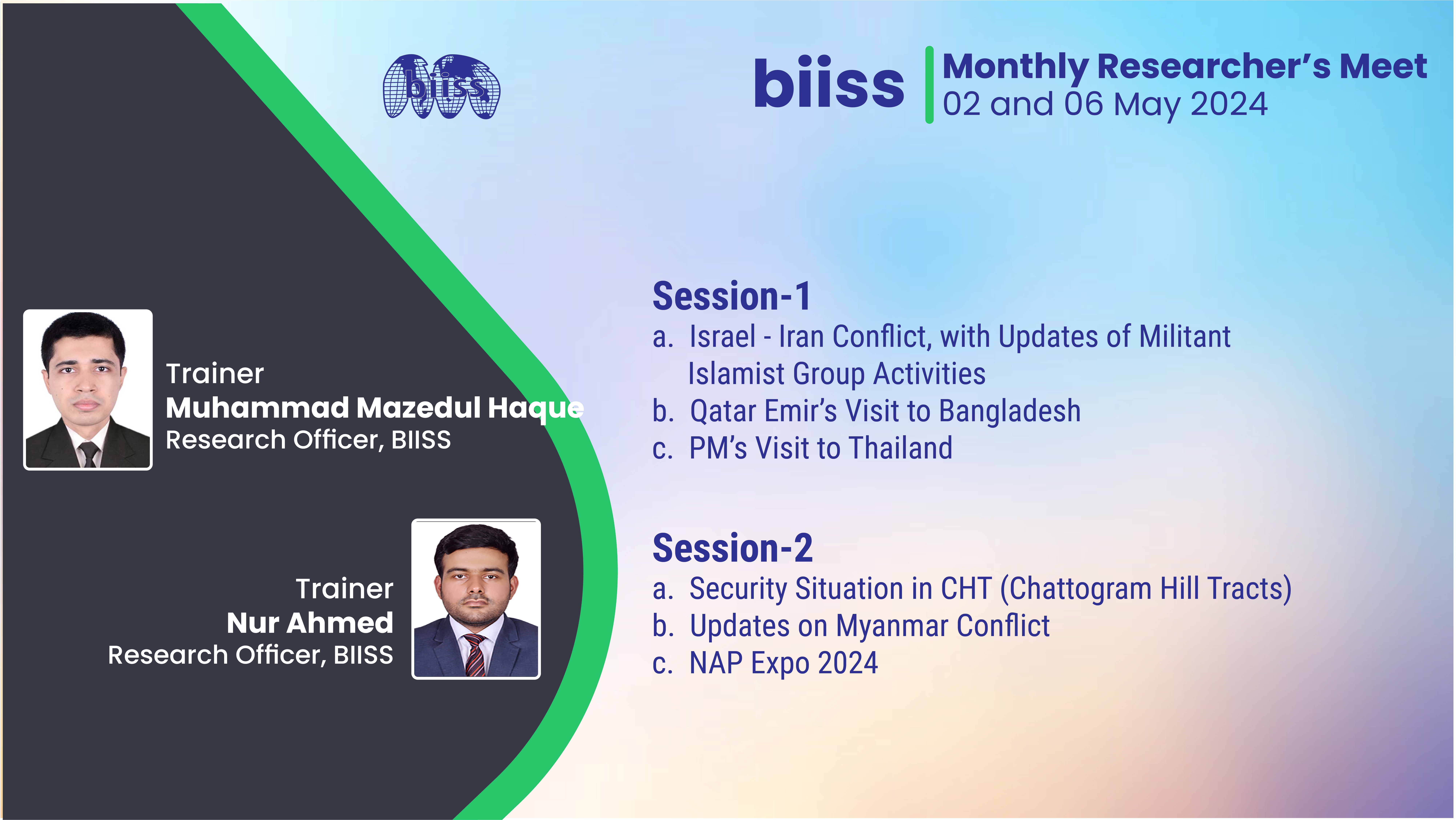 biiss

biiss

Monthly Researcher's Meet
02 and 06 May 2024

Trainer
Muhammad Mazedul Haque
Research Officer, BIISS

Trainer
Nur Ahmed
Research Officer, BIISS

Session-1
a. Israel - Iran Conflict, with Updates of Militant Islamist Group Activities
b. Qatar Emir's Visit to Bangladesh
c. PM's Visit to Thailand

Session-2
a. Security Situation in CHT (Chattogram Hill Tracts)
b. Updates on Myanmar Conflict
c. NAP Expo 2024